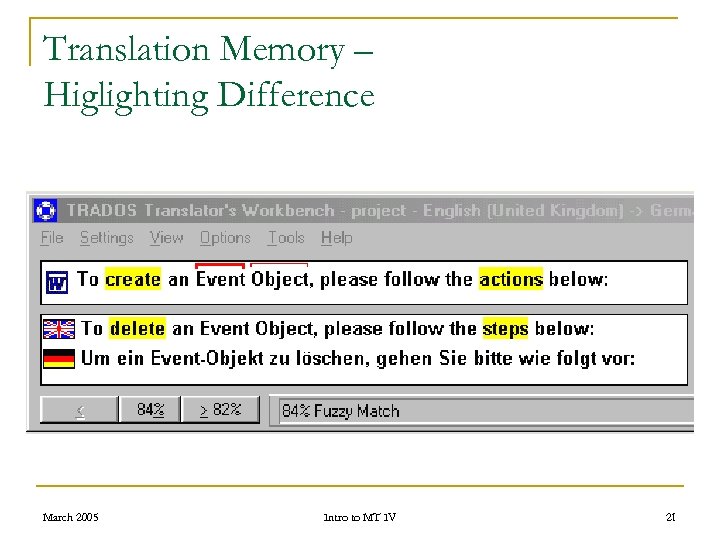 Translation Memory – Higlighting Difference

TRADOS Translator's Workbench - project - English (United Kingdom) -> Germ

File Settings View Options Tools Help

To create an Event Object, please follow the actions below:

To delete an Event Object, please follow the steps below:
Um ein Event-Objekt zu löschen, gehen Sie bitte wie folgt vor:

< 84% > 82% 84% Fuzzy Match

March 2005 Intro to MT IV 21